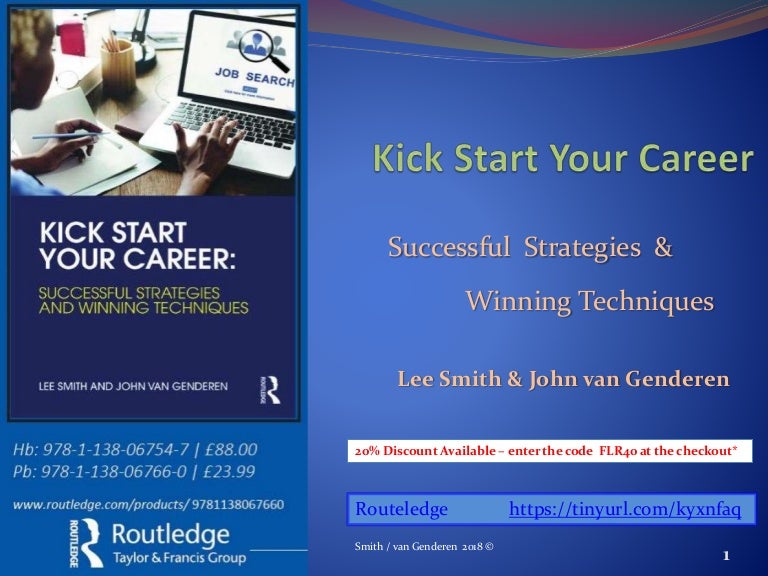 JOB SEARCH

KICK START YOUR CAREER:

SUCCESSFUL STRATEGIES AND WINNING TECHNIQUES

LEE SMITH AND JOHN VAN GENDEREN

ROUTLEDGE

Hb: 978-1-138-06754-7 | £88.00
Pb: 978-1-138-06766-0 | £23.99

www.routledge.com/products/ 9781138067660

ROUTLEDGE Routledge Taylor & Francis Group

Kick Start Your Career

Successful Strategies &

Winning Techniques

Lee Smith & John van Genderen

20% Discount Available – enter the code FLR40 at the checkout*

Routeledge https://tinyurl.com/kyxnfaq

Smith / van Genderen 2018 ©

1